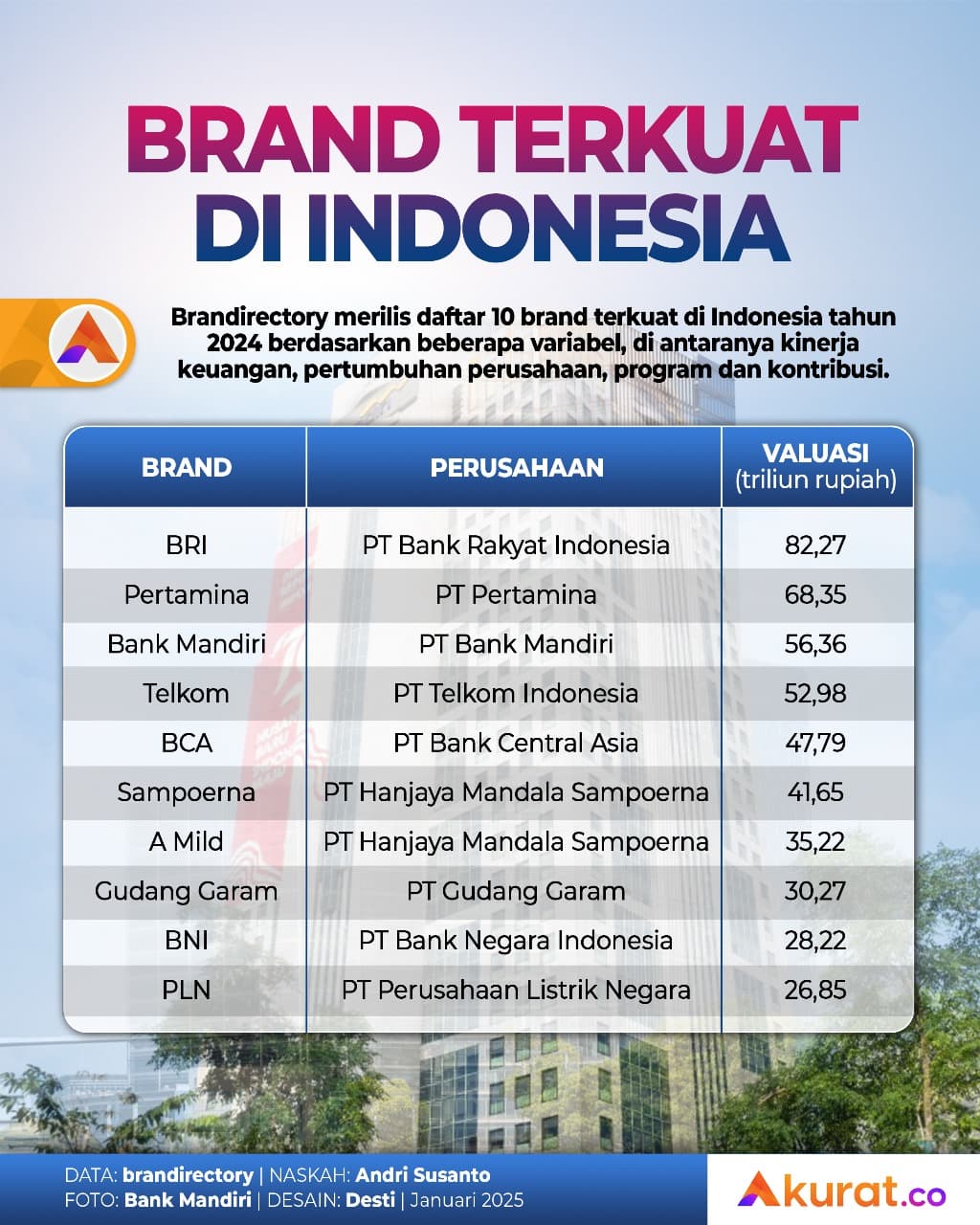 BRAND TERKUAT DI INDONESIA

Brandirectory merilis daftar 10 brand terkuat di Indonesia tahun 2024 berdasarkan beberapa variabel, di antaranya kinerja keuangan, pertumbuhan perusahaan, program dan kontribusi.

| BRAND | PERUSAHAAN | VALUASI (triliun rupiah) |
|---|---|---|
| BRI | PT Bank Rakyat Indonesia | 82,27 |
| Pertamina | PT Pertamina | 68,35 |
| Bank Mandiri | PT Bank Mandiri | 56,36 |
| Telkom | PT Telkom Indonesia | 52,98 |
| BCA | PT Bank Central Asia | 47,79 |
| Sampoerna | PT Hanjaya Mandala Sampoerna | 41,65 |
| A Mild | PT Hanjaya Mandala Sampoerna | 35,22 |
| Gudang Garam | PT Gudang Garam | 30,27 |
| BNI | PT Bank Negara Indonesia | 28,22 |
| PLN | PT Perusahaan Listrik Negara | 26,85 |

DATA: brandirectory | NASKAH: Andri Susanto
FOTO: Bank Mandiri | DESAIN: Desti | Januari 2025

Akurat.co